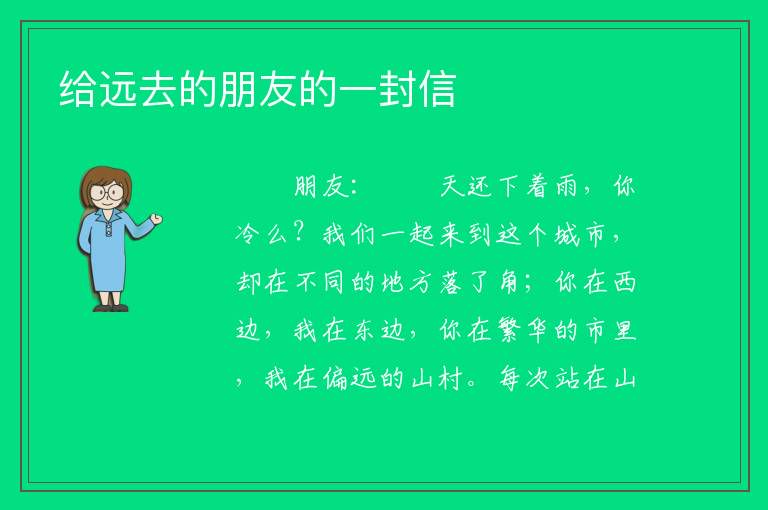 给远去的朋友的一封信

朋友： 天还下着雨，你冷么？我们一起来到这个城市，却在不同的地方落了角；你在西边，我在东边，你在繁华的市里，我在偏远的山村。每次站在山